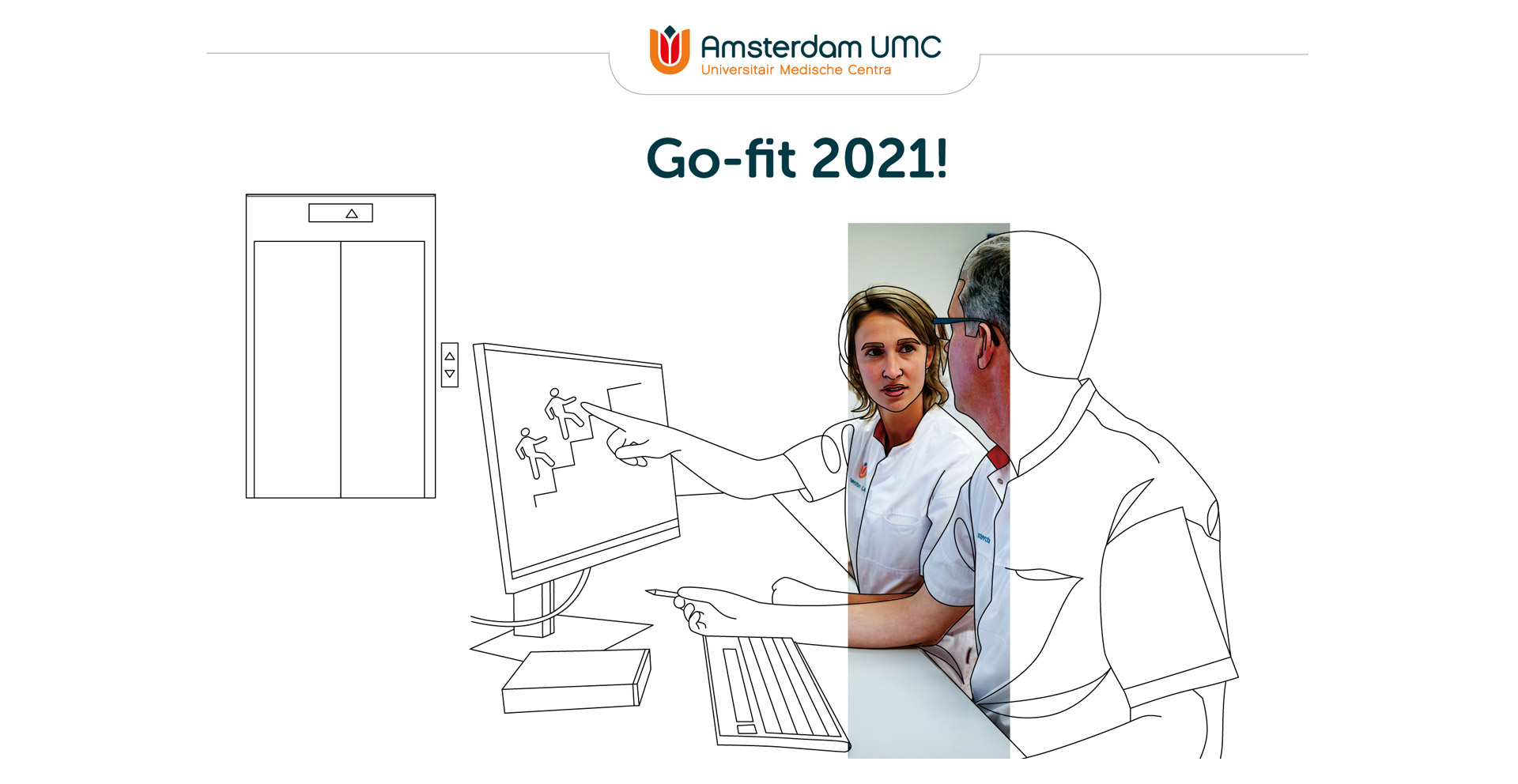 Amsterdam UMC
Universitair Medische Centra

Go-fit 2021!